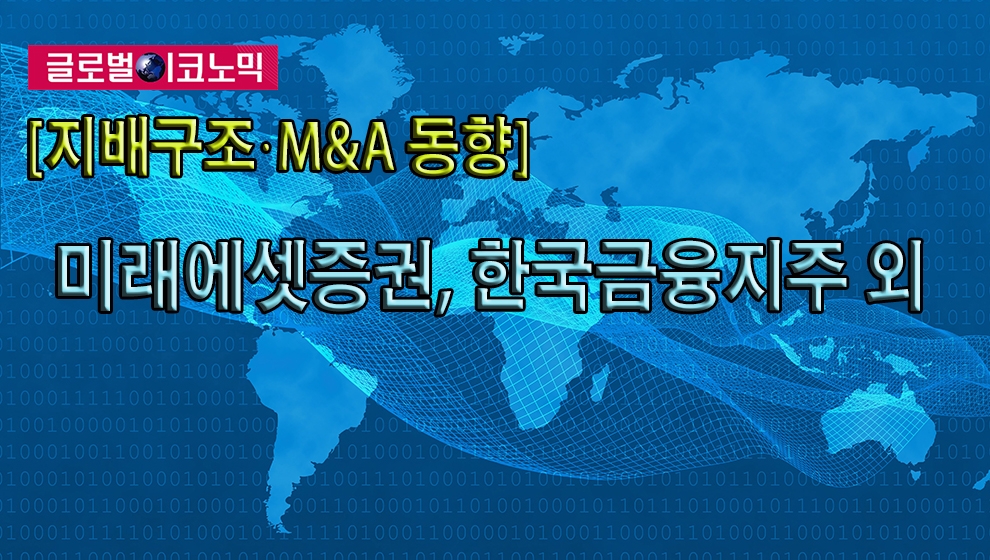 글로벌이코노믹

[지배구조·M&A 동향]

미래에셋증권, 한국금융지주 외